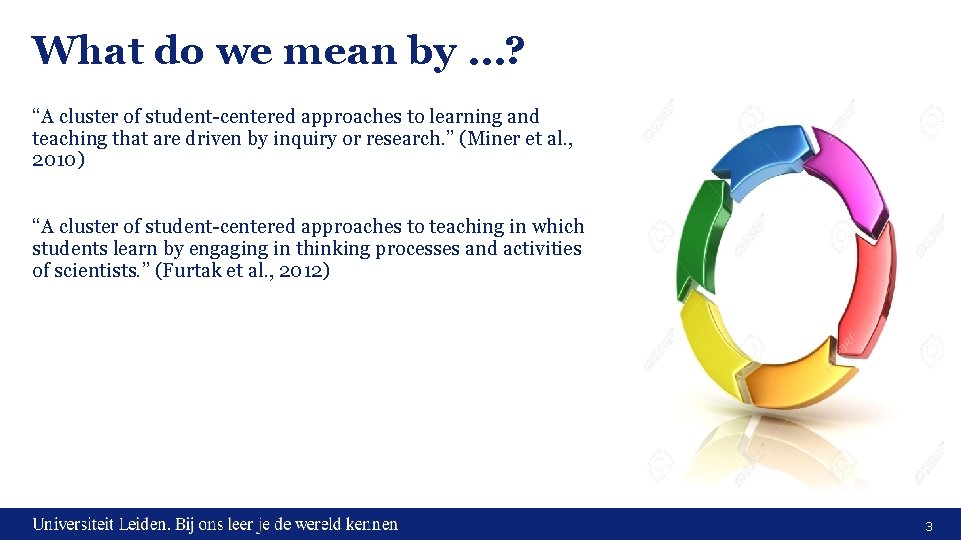 What do we mean by …?

“A cluster of student-centered approaches to learning and teaching that are driven by inquiry or research.” (Miner et al., 2010)

“A cluster of student-centered approaches to teaching in which students learn by engaging in thinking processes and activities of scientists.” (Furtak et al., 2012)

Universiteit Leiden. Bij ons leer je de wereld kennen

3